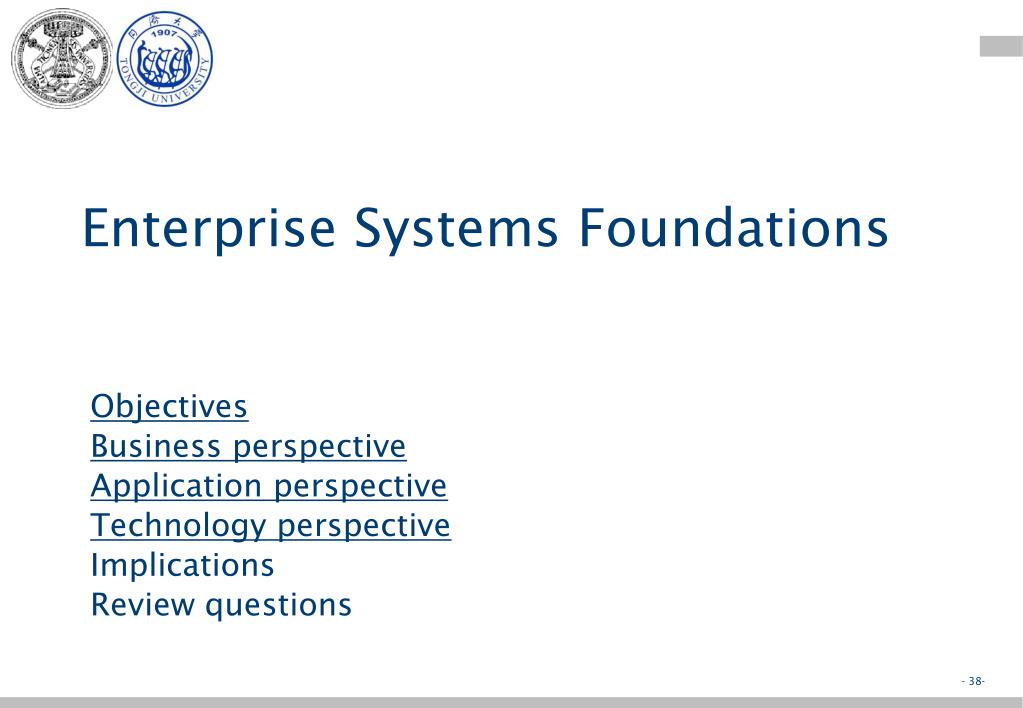 1907
TONGJI UNIVERSITY

Enterprise Systems Foundations

Objectives
Business perspective
Application perspective
Technology perspective
Implications
Review questions

- 38-